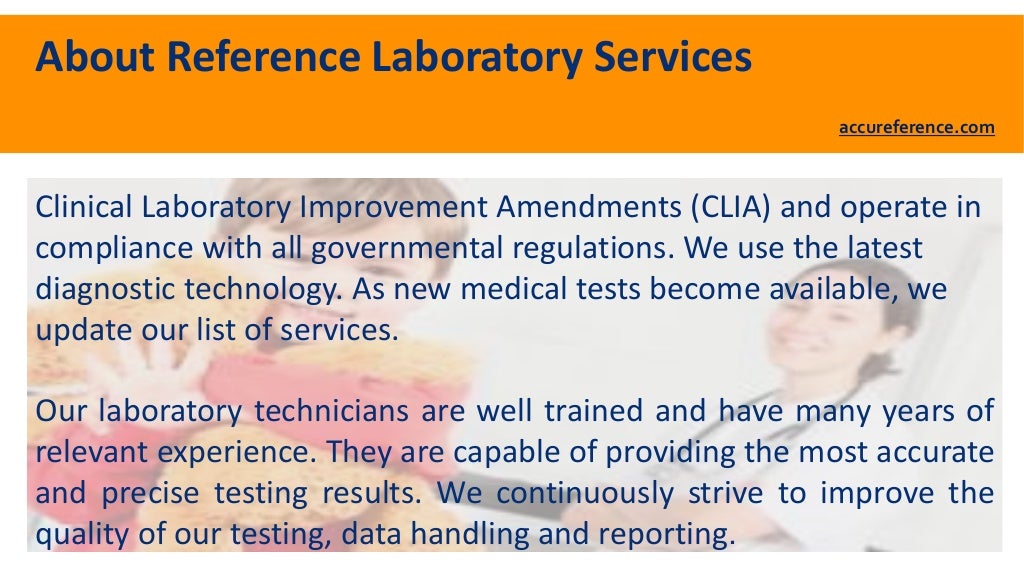 About Reference Laboratory Services

accureference.com

Clinical Laboratory Improvement Amendments (CLIA) and operate in compliance with all governmental regulations. We use the latest diagnostic technology. As new medical tests become available, we update our list of services.

Our laboratory technicians are well trained and have many years of relevant experience. They are capable of providing the most accurate and precise testing results. We continuously strive to improve the quality of our testing, data handling and reporting.